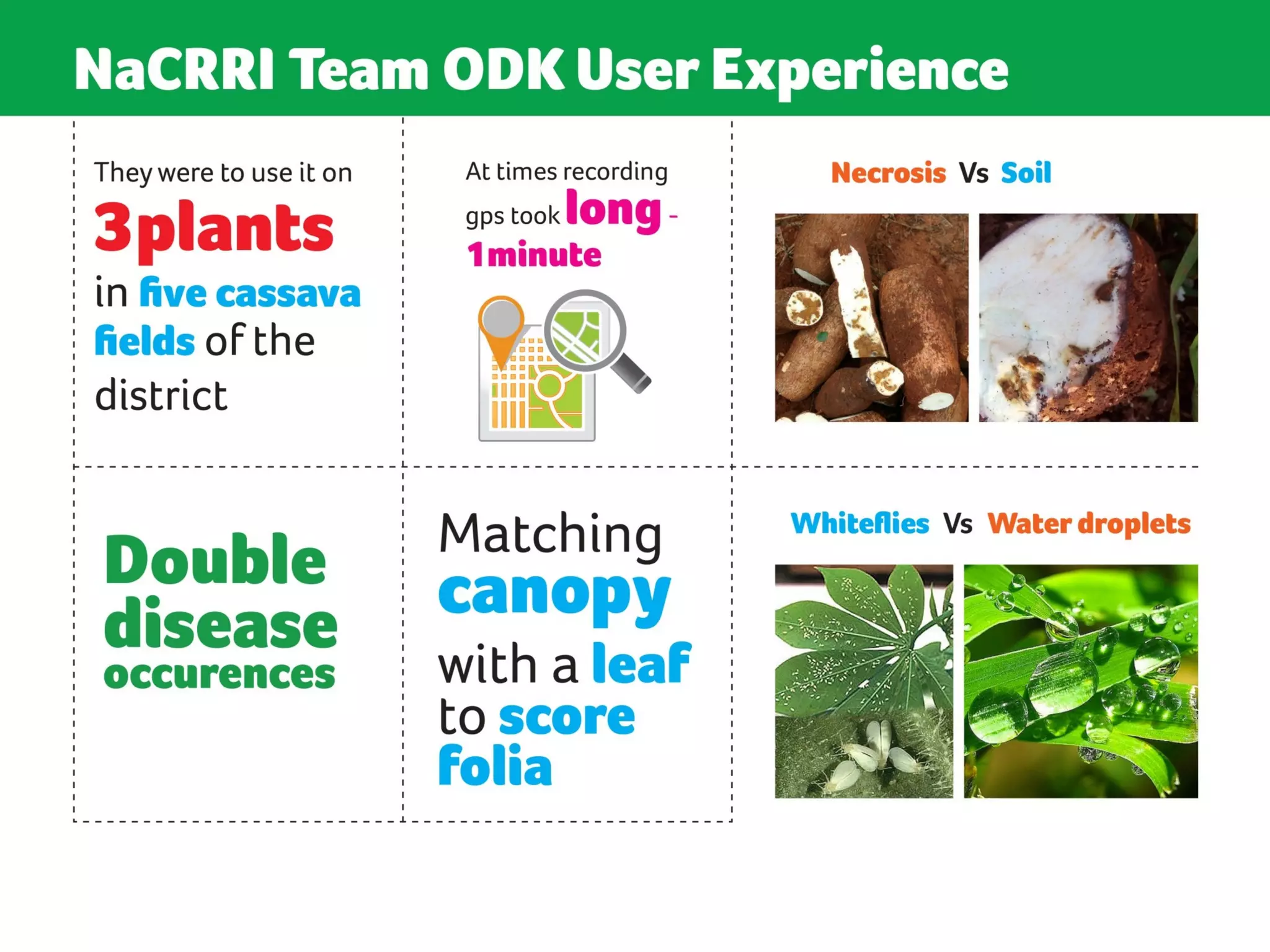 NaCRRI Team ODK User Experience

They were to use it on 3plants in five cassava fields of the district

At times recording gps took long - 1minute

Necrosis Vs Soil

Double disease occurences

Matching canopy with a leaf to score folia

Whiteflies Vs Water droplets